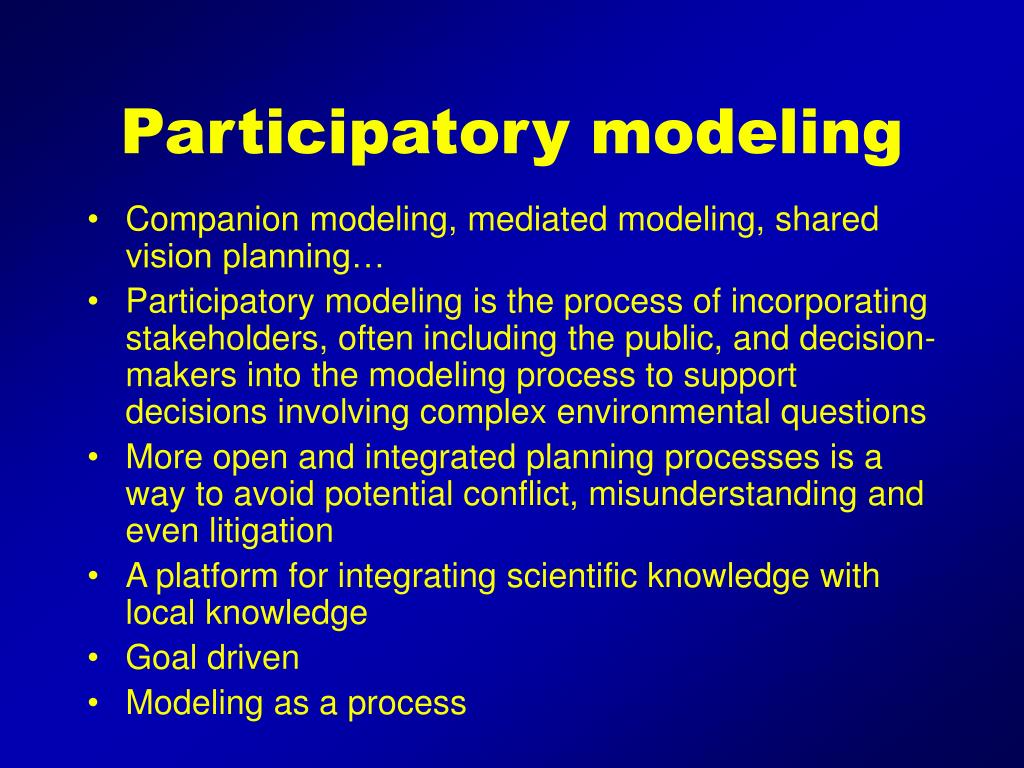 Participatory modeling

• Companion modeling, mediated modeling, shared vision planning…
• Participatory modeling is the process of incorporating stakeholders, often including the public, and decision-makers into the modeling process to support decisions involving complex environmental questions
• More open and integrated planning processes is a way to avoid potential conflict, misunderstanding and even litigation
• A platform for integrating scientific knowledge with local knowledge
• Goal driven
• Modeling as a process